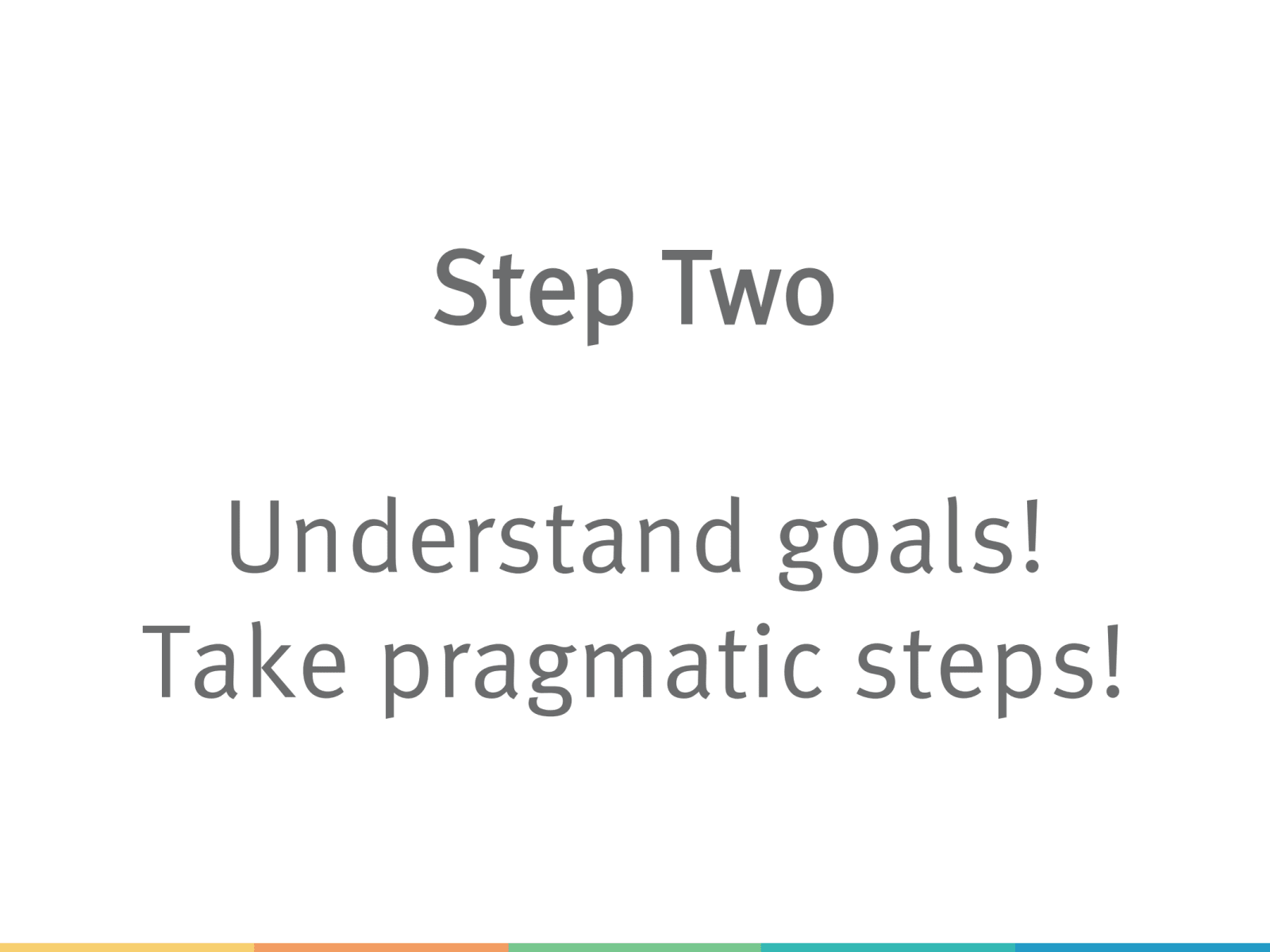 Step Two

Understand goals!
Take pragmatic steps!